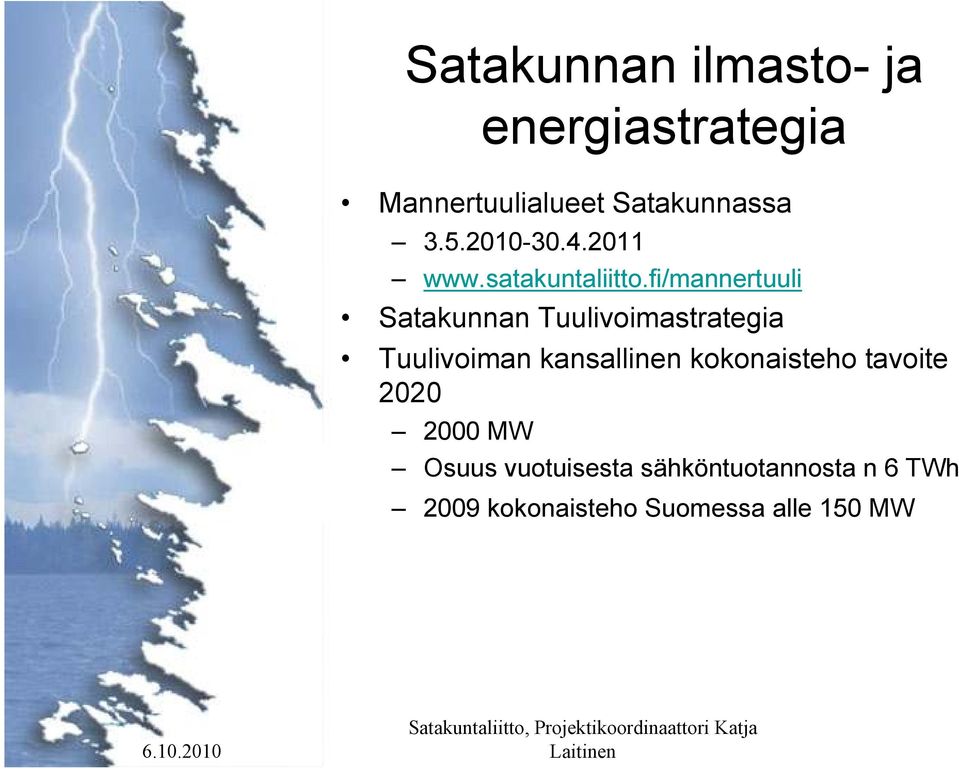 Satakunnan ilmasto- ja energiastrategia

• Mannertuulialueet Satakunnassa
– 3.5.2010-30.4.2011
– www.satakuntaliitto.fi/mannertuuli
• Satakunnan Tuulivoimastrategia
• Tuulivoiman kansallinen kokonaisteho tavoite 2020
– 2000 MW
– Osuus vuotuisesta sähköntuotannosta n 6 TWh
– 2009 kokonaisteho Suomessa alle 150 MW

6.10.2010

Satakuntaliitto, Projektikoordinaattori Katja Laitinen